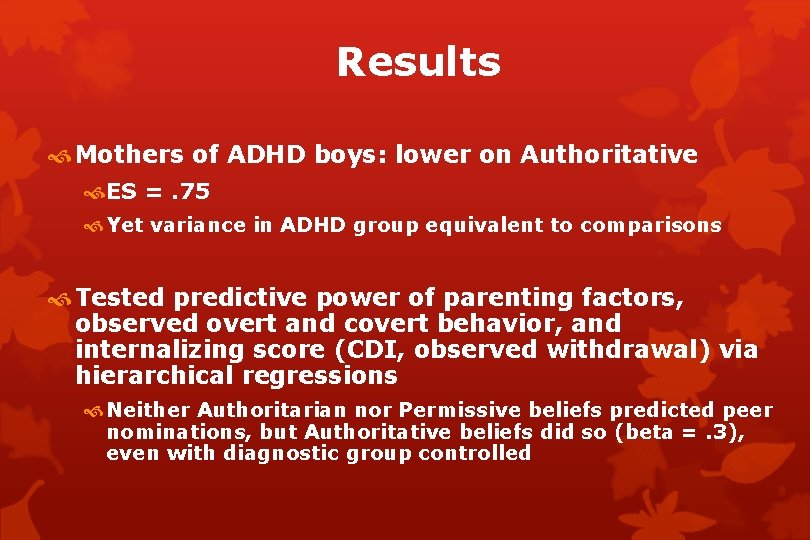 Results

Mothers of ADHD boys: lower on Authoritative

ES = .75

Yet variance in ADHD group equivalent to comparisons

Tested predictive power of parenting factors, observed overt and covert behavior, and internalizing score (CDI, observed withdrawal) via hierarchical regressions

Neither Authoritarian nor Permissive beliefs predicted peer nominations, but Authoritative beliefs did so (beta = .3), even with diagnostic group controlled